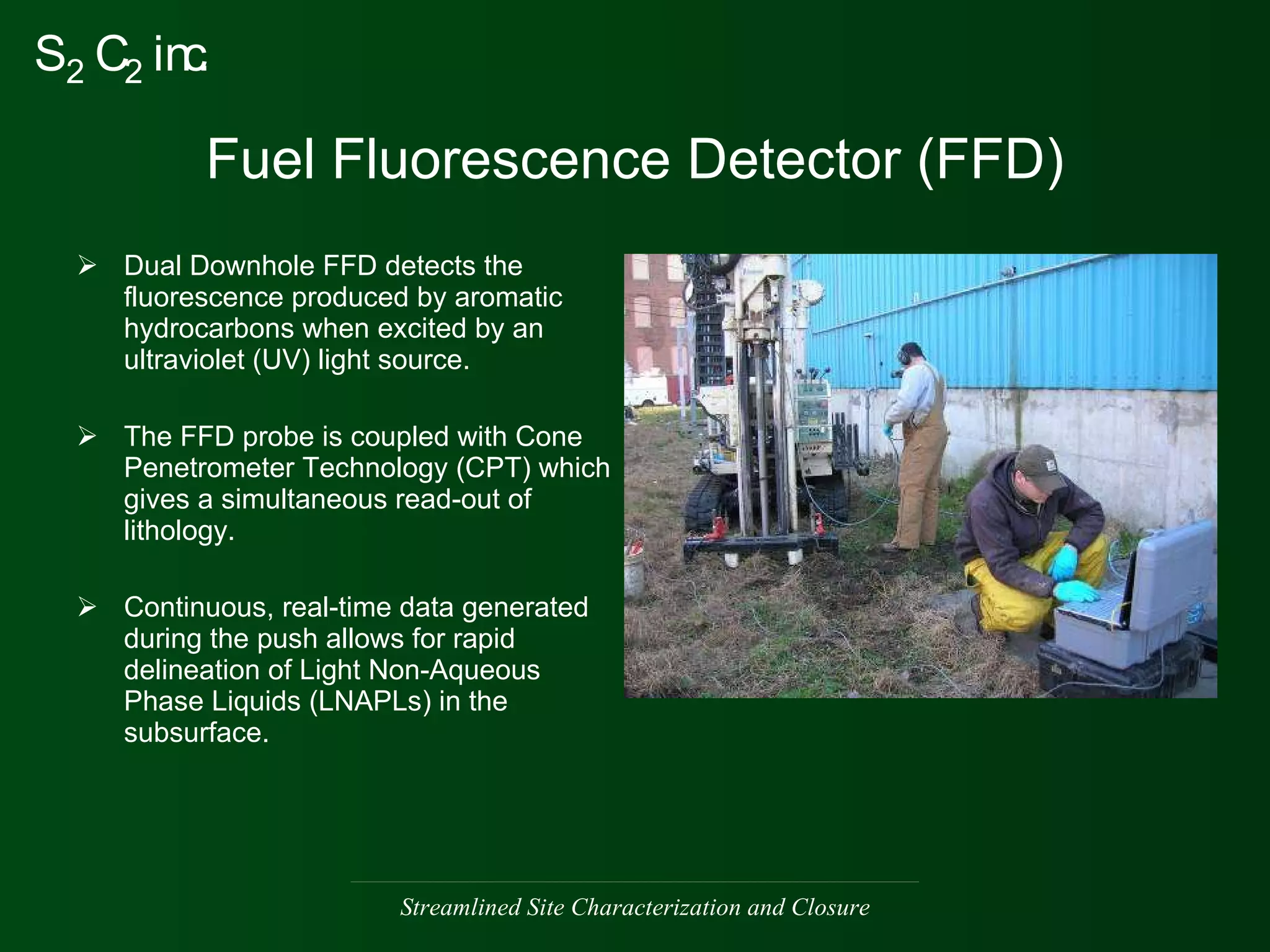 $S_2C_2$ inc.

Fuel Fluorescence Detector (FFD)

➢ Dual Downhole FFD detects the fluorescence produced by aromatic hydrocarbons when excited by an ultraviolet (UV) light source.

➢ The FFD probe is coupled with Cone Penetrometer Technology (CPT) which gives a simultaneous read-out of lithology.

➢ Continuous, real-time data generated during the push allows for rapid delineation of Light Non-Aqueous Phase Liquids (LNAPLs) in the subsurface.

Streamlined Site Characterization and Closure